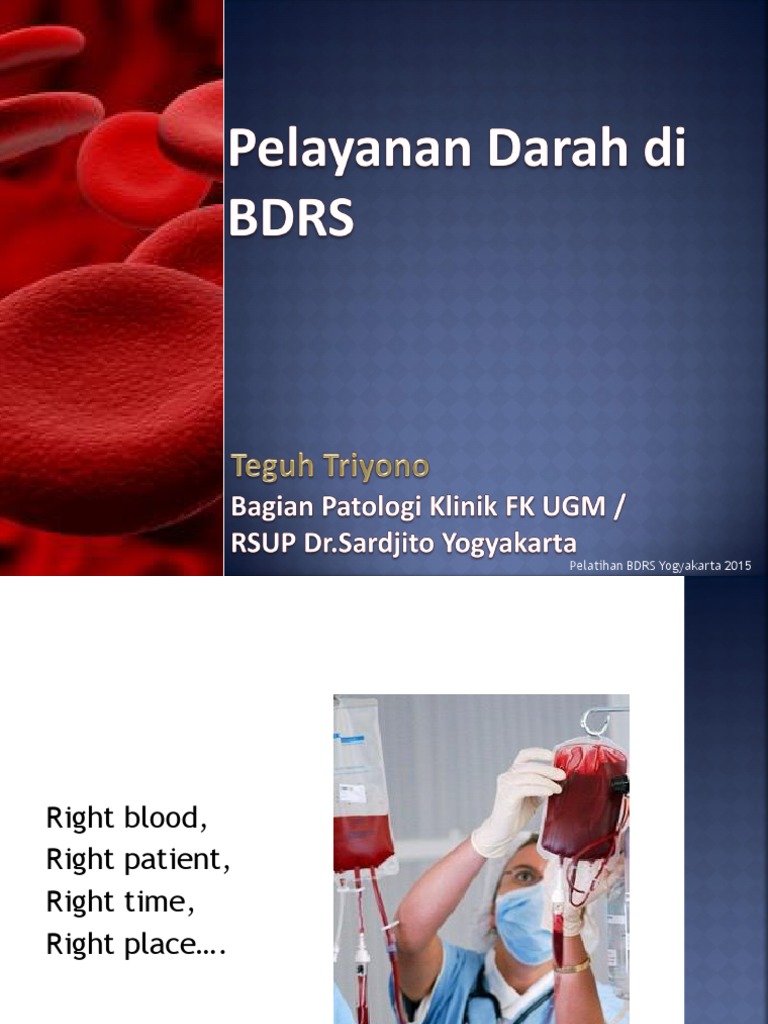 Pelayanan Darah di BDRS

Teguh Triyono

Bagian Patologi Klinik FK UGM / RSUP Dr.Sardjito Yogyakarta

Pelatihan BDRS Yogyakarta 2015

Right blood,
Right patient,
Right time,
Right place….